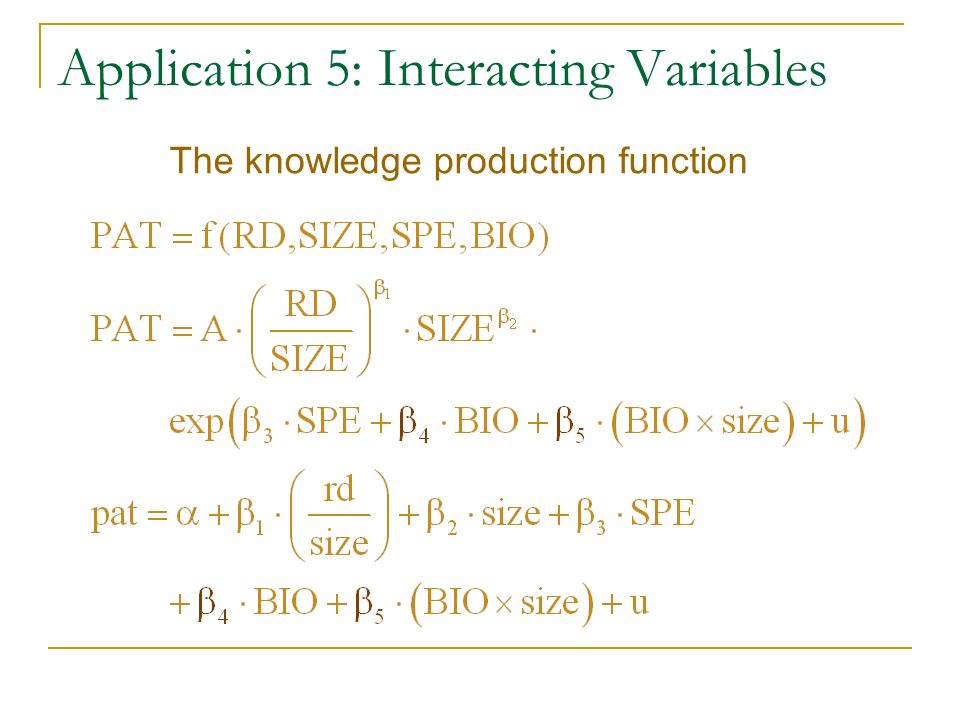 Application 5: Interacting Variables

The knowledge production function

$PAT = f(RD, SIZE, SPE, BIO)$

$PAT = A \cdot \left(\frac{RD}{SIZE}\right)^{\beta_1} \cdot SIZE^{\beta_2} \cdot$

$\exp\left(\beta_3 \cdot SPE + \beta_4 \cdot BIO + \beta_5 \cdot (BIO \times size) + u\right)$

$pat = \alpha + \beta_1 \cdot \left(\frac{rd}{size}\right) + \beta_2 \cdot size + \beta_3 \cdot SPE$

$+ \beta_4 \cdot BIO + \beta_5 \cdot (BIO \times size) + u$